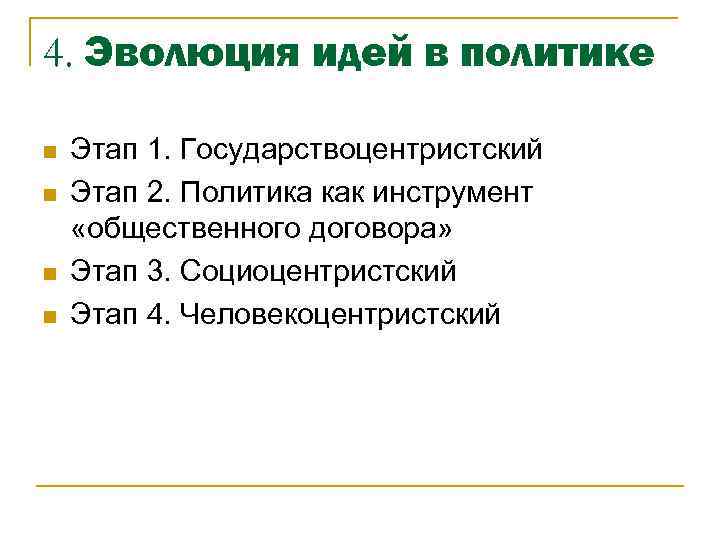 4. Эволюция идей в политике

Этап 1. Государствоцентристский
Этап 2. Политика как инструмент «общественного договора»
Этап 3. Социоцентристский
Этап 4. Человекоцентристский